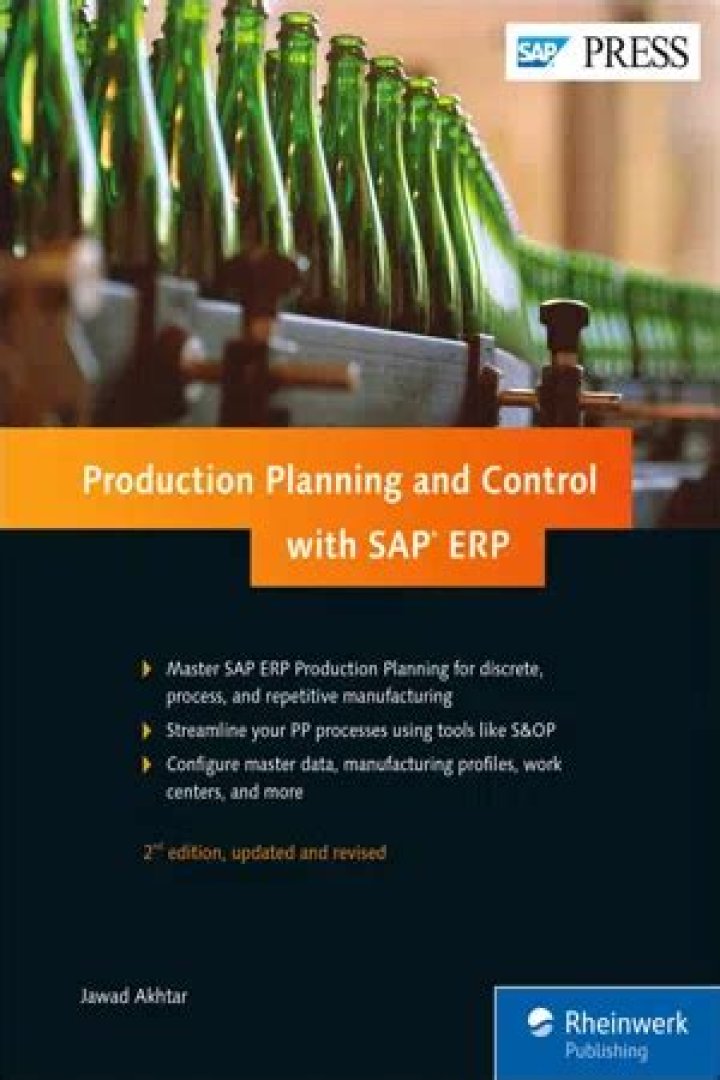 SAP PRESS

Production Planning and Control with SAP® ERP

Master SAP ERP Production Planning for discrete, process, and repetitive manufacturing

Streamline your PP processes using tools like S&OP

Configure master data, manufacturing profiles, work centers, and more

2nd edition, updated and revised

Jawad Akhtar

Rheinwerk Publishing